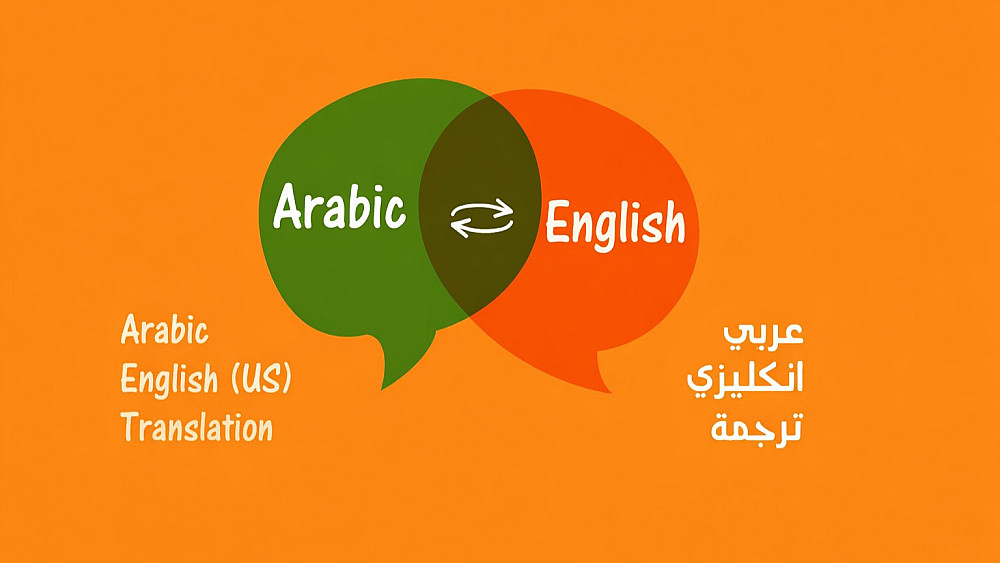 Arabic

English

Arabic
English (US)
Translation

عربي
انكليزي
ترجمة